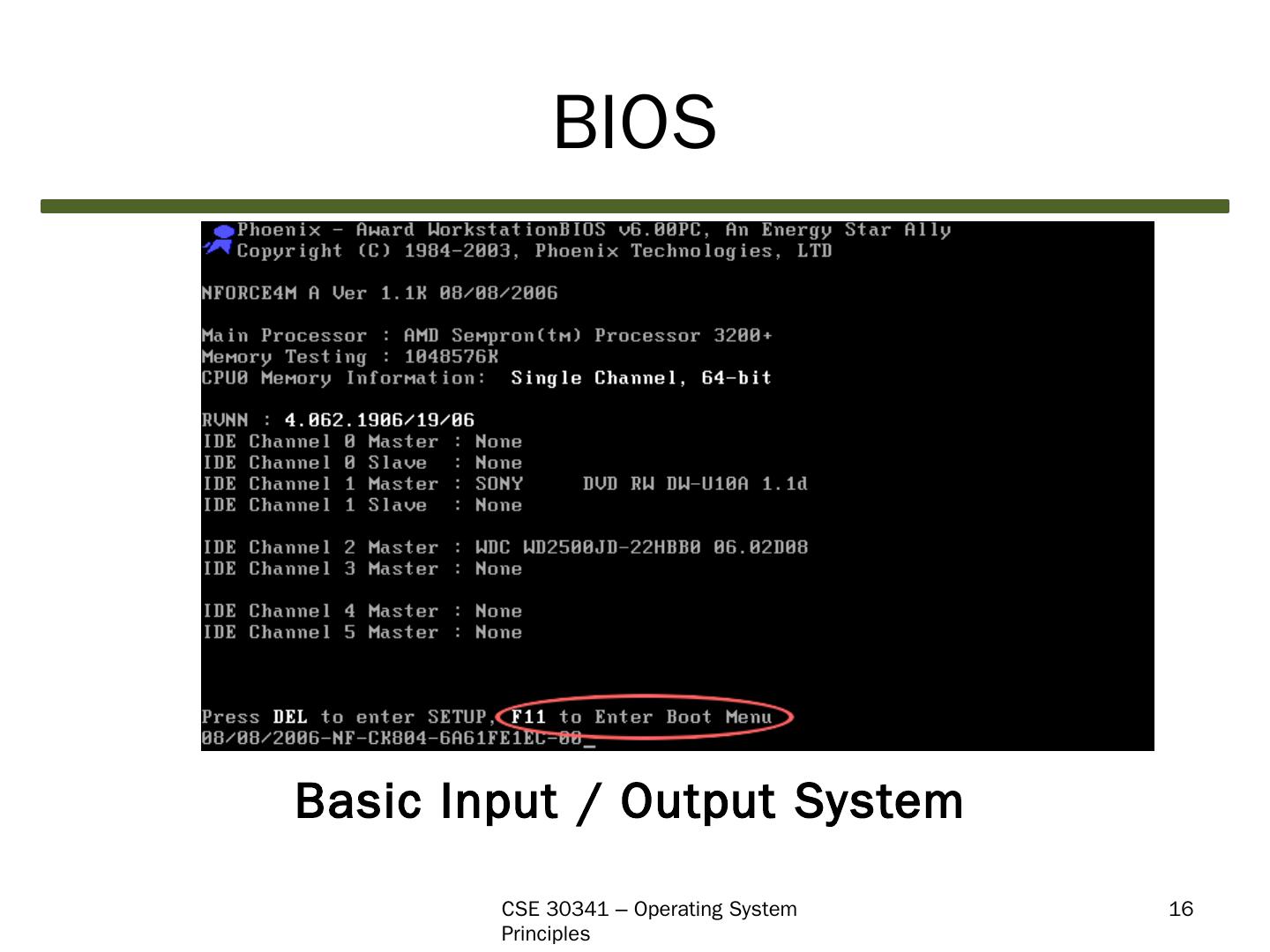 BIOS

Phoenix - Award WorkstationBIOS v6.00PC, An Energy Star Ally
Copyright (C) 1984-2003, Phoenix Technologies, LTD

NFORCE4M A Ver 1.1K 08/08/2006

Main Processor : AMD Sempron(tm) Processor 3200+
Memory Testing : 1048576K
CPU0 Memory Information: Single Channel, 64-bit

RVNN : 4.062.1906/19/06
IDE Channel 0 Master : None
IDE Channel 0 Slave : None
IDE Channel 1 Master : SONY DVD RW DW-U10A 1.1d
IDE Channel 1 Slave : None

IDE Channel 2 Master : WDC WD2500JD-22HBB0 06.02D08
IDE Channel 3 Master : None

IDE Channel 4 Master : None
IDE Channel 5 Master : None

Press DEL to enter SETUP, F11 to Enter Boot Menu
08/08/2006-NF-CK804-6A61FE1EC-00_

Basic Input / Output System

CSE 30341 – Operating System Principles

16